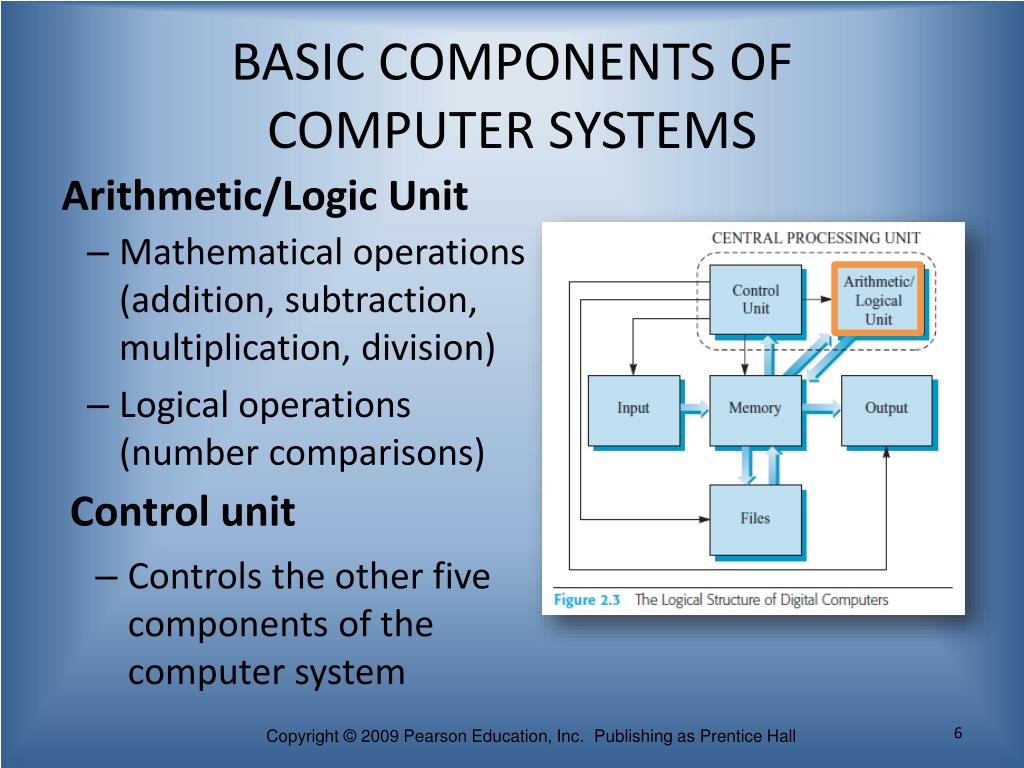 BASIC COMPONENTS OF COMPUTER SYSTEMS

Arithmetic/Logic Unit

– Mathematical operations (addition, subtraction, multiplication, division)

– Logical operations (number comparisons)

Control unit

– Controls the other five components of the computer system

CENTRAL PROCESSING UNIT

Control Unit

Arithmetic/ Logical Unit

Input

Memory

Output

Files

Figure 2.3 The Logical Structure of Digital Computers

Copyright © 2009 Pearson Education, Inc. Publishing as Prentice Hall

6